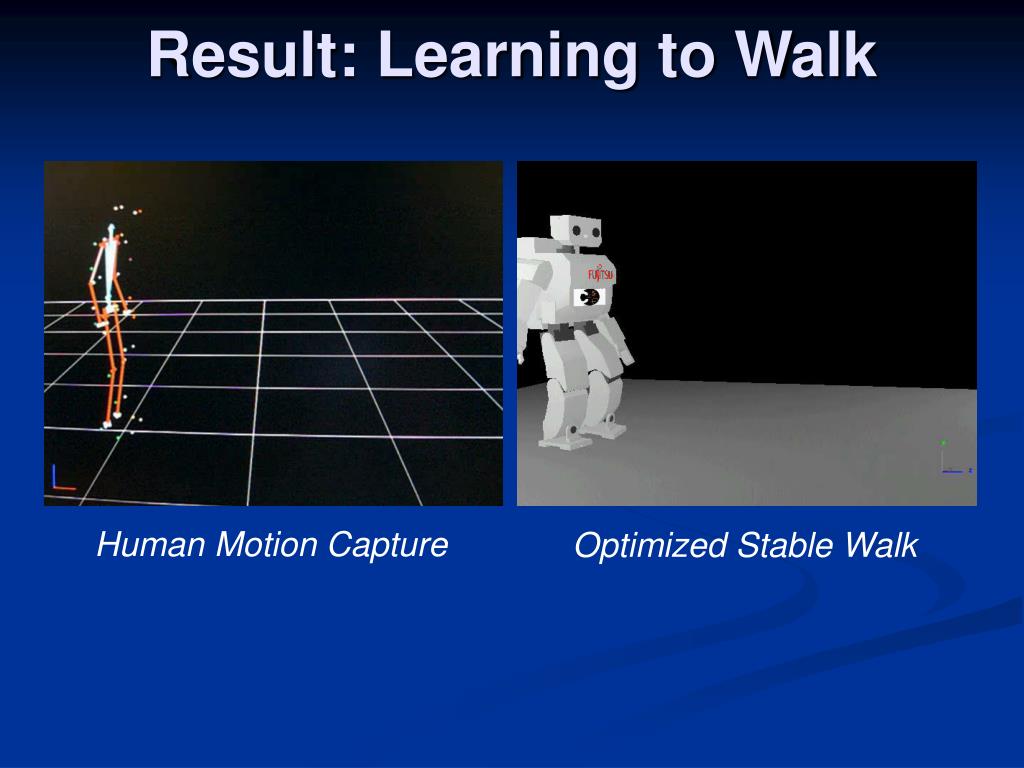 Result: Learning to Walk

FUJITSU

Human Motion Capture

Optimized Stable Walk